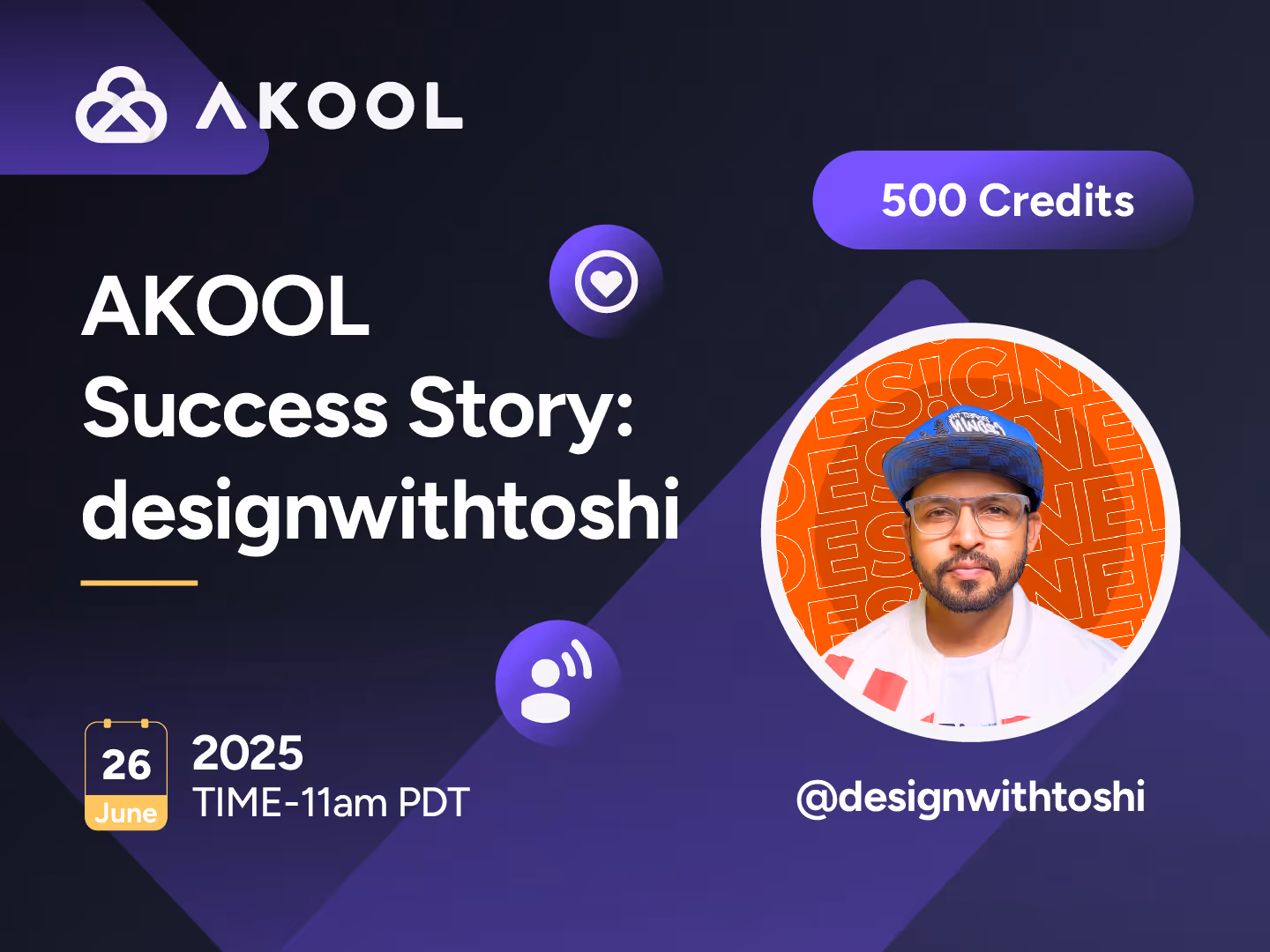 AKOOL

500 Credits

AKOOL
Success Story:
designwithtoshi

26
June

2025
TIME-11am PDT

@designwithtoshi